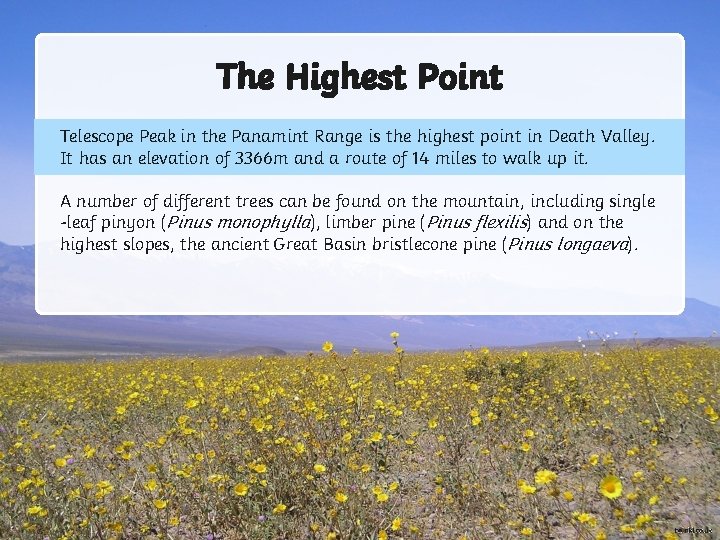 The Highest Point

Telescope Peak in the Panamint Range is the highest point in Death Valley. It has an elevation of 3366m and a route of 14 miles to walk up it.

A number of different trees can be found on the mountain, including single -leaf pinyon (Pinus monophylla), limber pine (Pinus flexilis) and on the highest slopes, the ancient Great Basin bristlecone pine (Pinus longaeva).

twinkl.co.uk